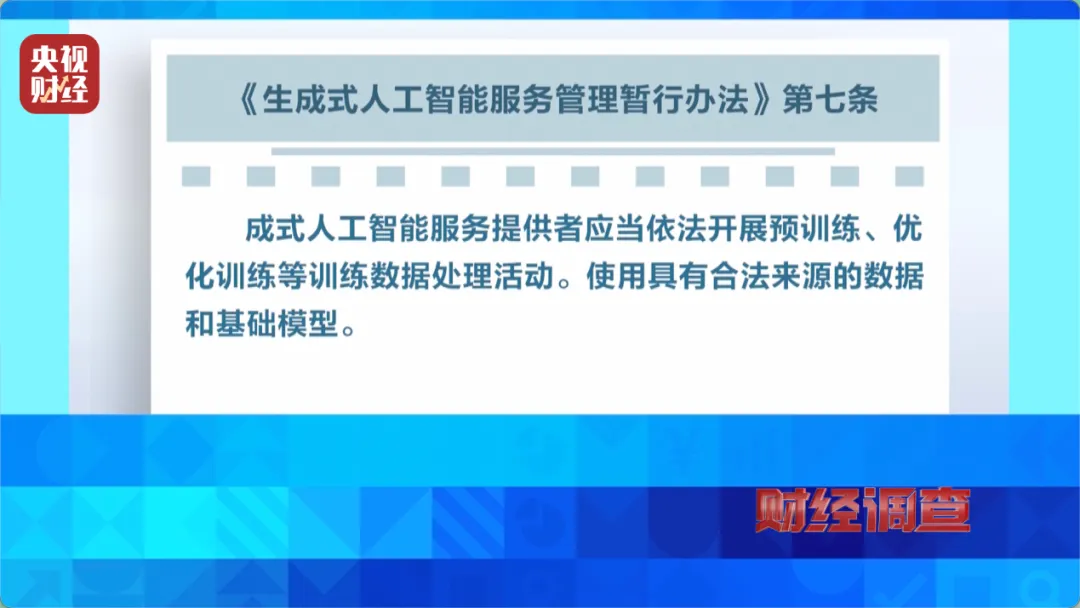 央视财经

《生成式人工智能服务管理暂行办法》第七条

成式人工智能服务提供者应当依法开展预训练、优化训练等训练数据处理活动。使用具有合法来源的数据和基础模型。

财经调查